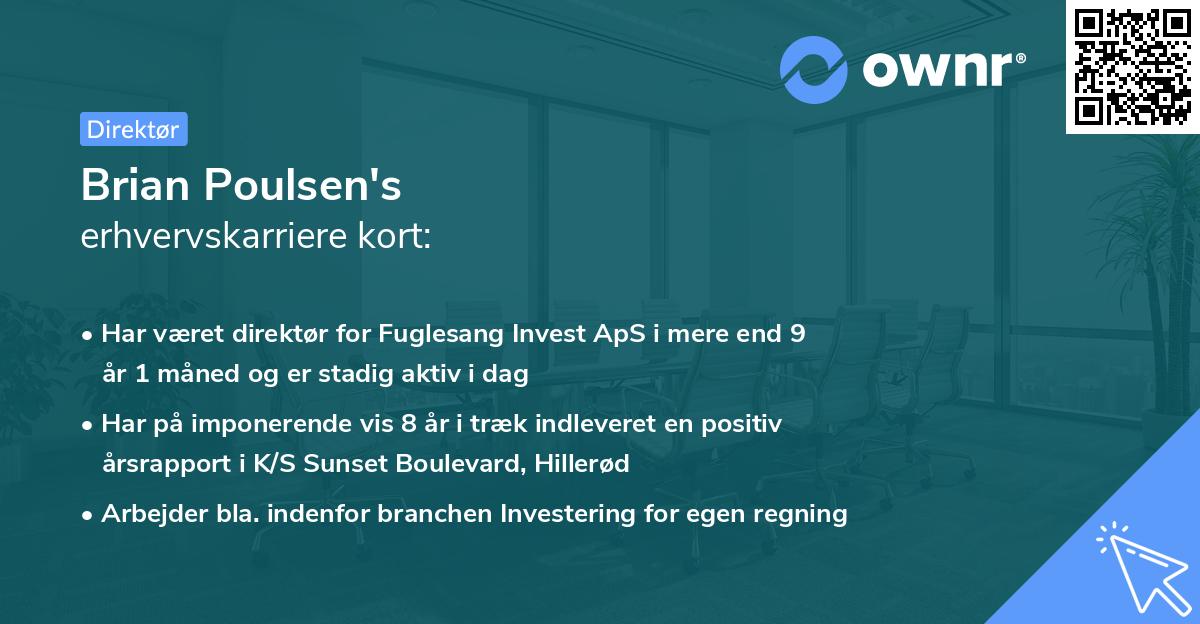 ownr®

Direktør

Brian Poulsen's
erhvervskarriere kort:

• Har været direktør for Fuglesang Invest ApS i mere end 9 år 1 måned og er stadig aktiv i dag

• Har på imponerende vis 8 år i træk indleveret en positiv årsrapport i K/S Sunset Boulevard, Hillerød

• Arbejder bla. indenfor branchen Investering for egen regning